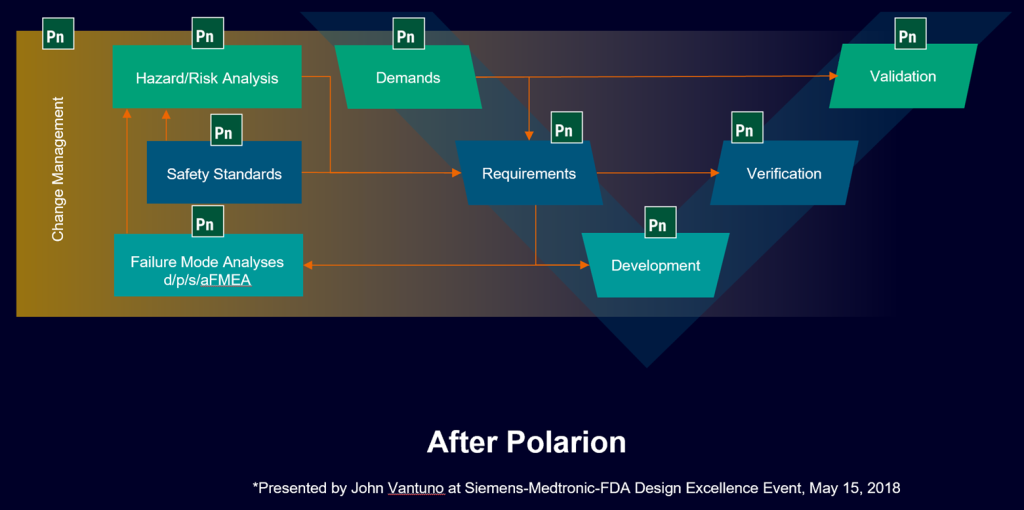 Pn
Change Management
Pn
Hazard/Risk Analysis
Pn
Safety Standards
Pn
Failure Mode Analyses d/p/s/aFMEA
Pn
Demands
Pn
Requirements
Pn
Development
Pn
Verification
Pn
Validation

After Polarion

*Presented by John Vantuno at Siemens-Medtronic-FDA Design Excellence Event, May 15, 2018